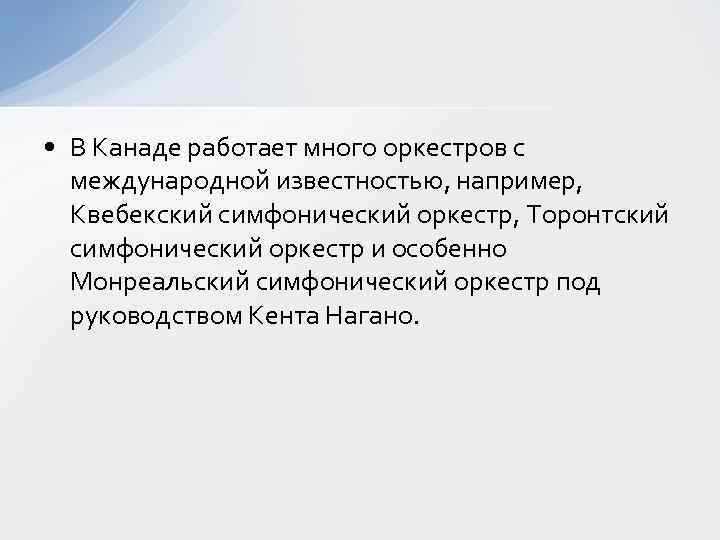 • В Канаде работает много оркестров с международной известностью, например, Квебекский симфонический оркестр, Торонтский симфонический оркестр и особенно Монреальский симфонический оркестр под руководством Кента Нагано.